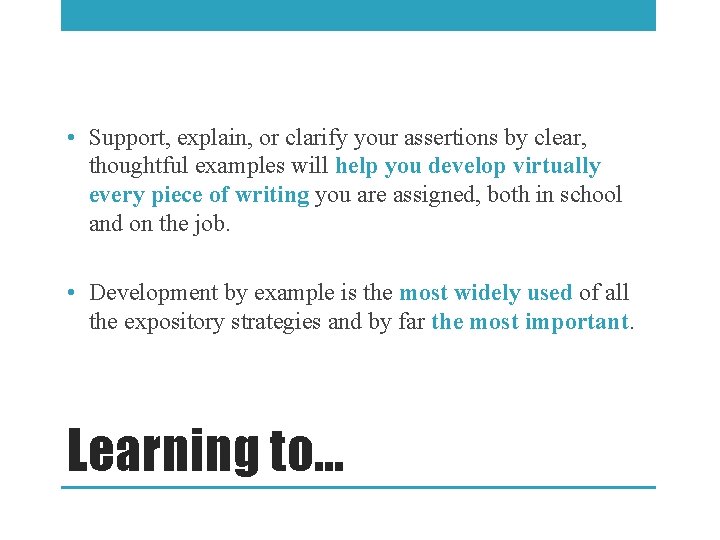 • Support, explain, or clarify your assertions by clear, thoughtful examples will help you develop virtually every piece of writing you are assigned, both in school and on the job.

• Development by example is the most widely used of all the expository strategies and by far the most important.

Learning to…